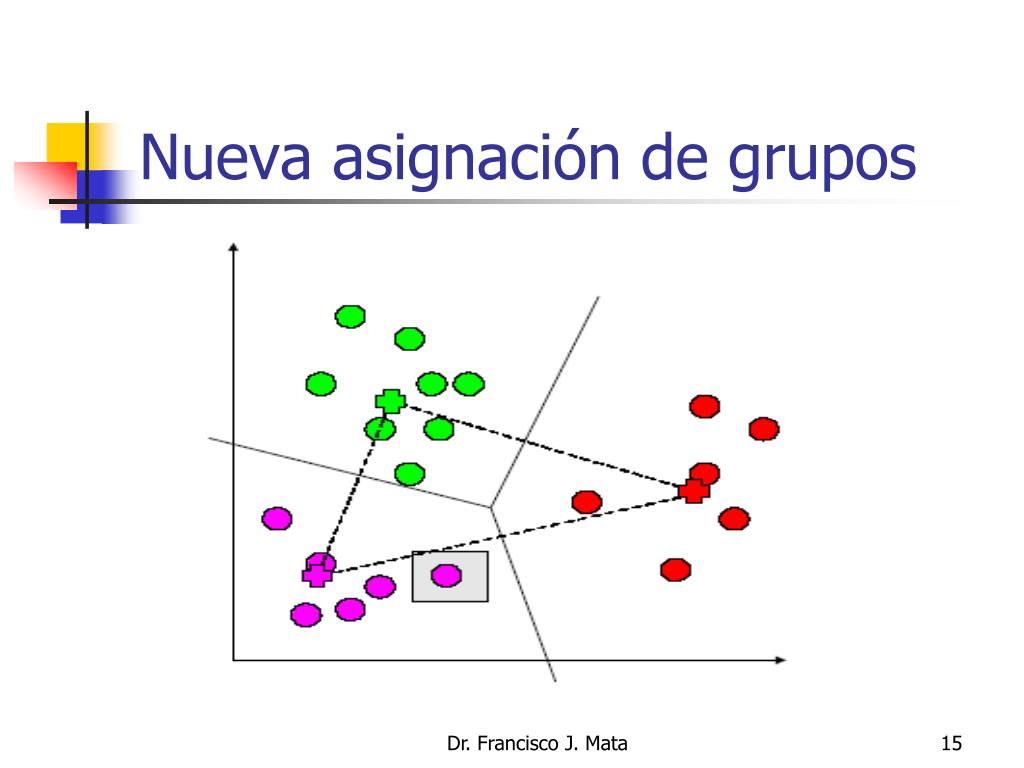 Nueva asignación de grupos

Dr. Francisco J. Mata

15